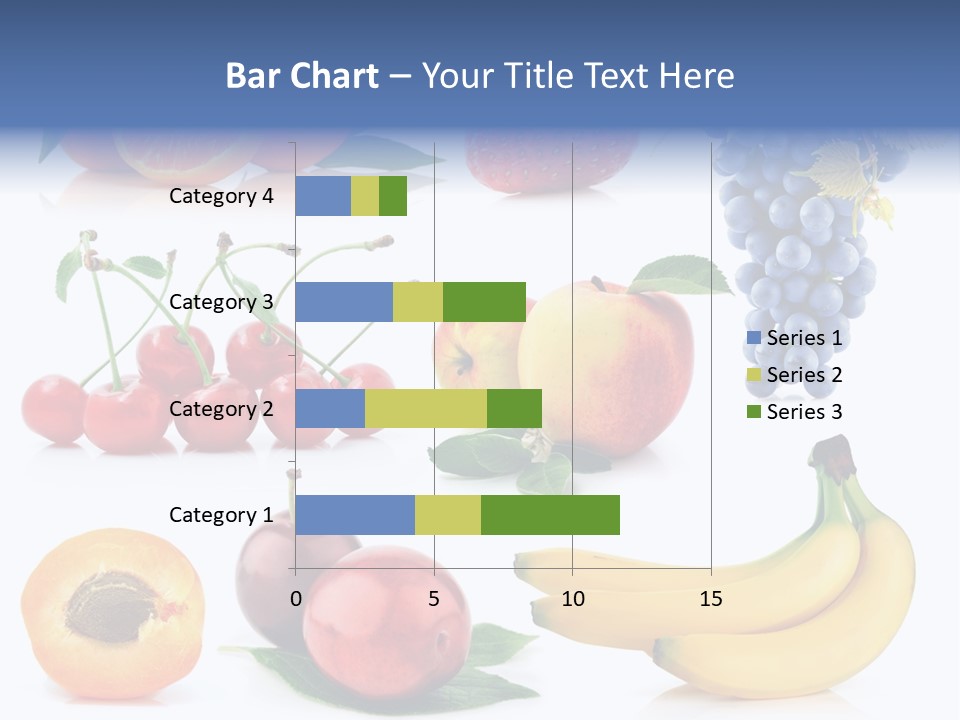 Bar Chart – Your Title Text Here

Category 4
Category 3
Category 2
Category 1

0
5
10
15

Series 1
Series 2
Series 3